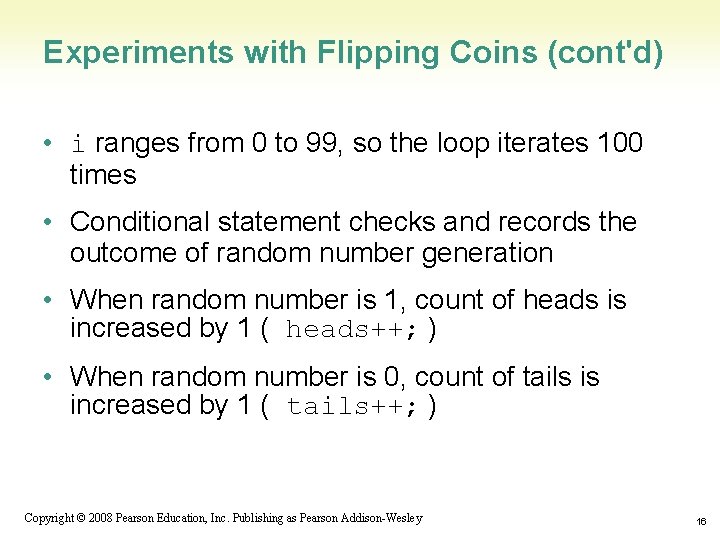 Experiments with Flipping Coins (cont'd)

• i ranges from 0 to 99, so the loop iterates 100 times

• Conditional statement checks and records the outcome of random number generation

• When random number is 1, count of heads is increased by 1 ( heads++; )

• When random number is 0, count of tails is increased by 1 ( tails++; )

Copyright © 2008 Pearson Education, Inc. Publishing as Pearson Addison-Wesley

16